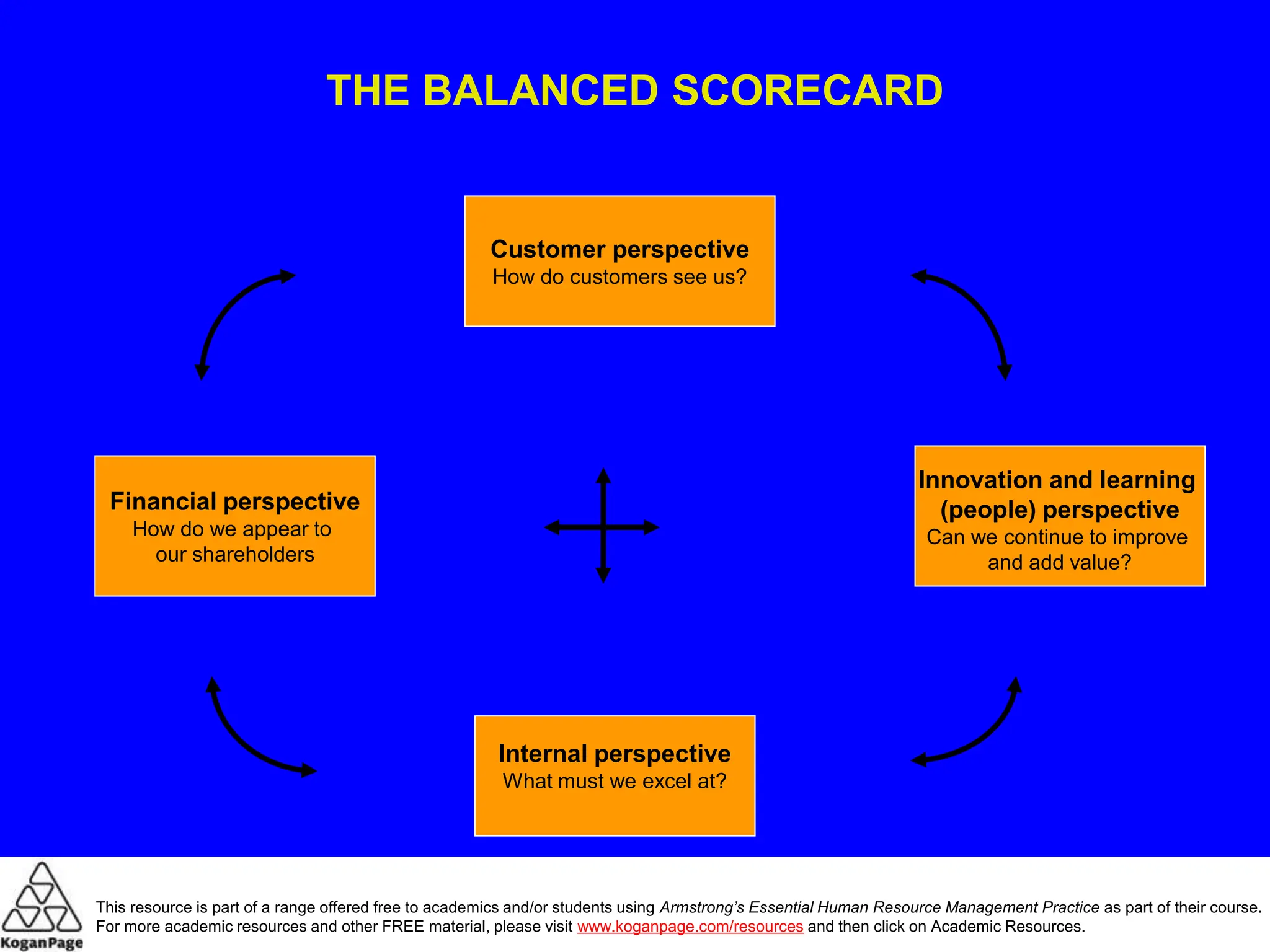 THE BALANCED SCORECARD

Customer perspective
How do customers see us?

Financial perspective
How do we appear to our shareholders

Innovation and learning (people) perspective
Can we continue to improve and add value?

Internal perspective
What must we excel at?

KoganPage

This resource is part of a range offered free to academics and/or students using Armstrong's Essential Human Resource Management Practice as part of their course. For more academic resources and other FREE material, please visit www.koganpage.com/resources and then click on Academic Resources.